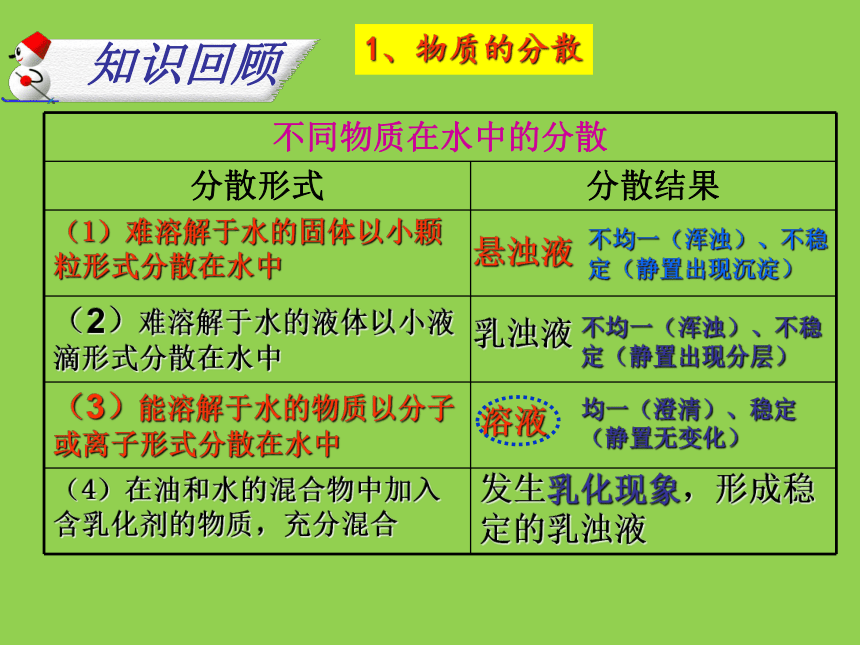 知识回顾

1、物质的分散

| 不同物质在水中的分散 | |
|---|---|
| 分散形式 | 分散结果 |
| （1）难溶解于水的固体以小颗粒形式分散在水中 | 悬浊液 不均一（浑浊）、不稳定（静置出现沉淀） |
| （2）难溶解于水的液体以小液滴形式分散在水中 | 乳浊液 不均一（浑浊）、不稳定（静置出现分层） |
| （3）能溶解于水的物质以分子或离子形式分散在水中 | 溶液 均一（澄清）、稳定（静置无变化） |
| （4）在油和水的混合物中加入含乳化剂的物质，充分混合 | 发生乳化现象，形成稳定的乳浊液 |